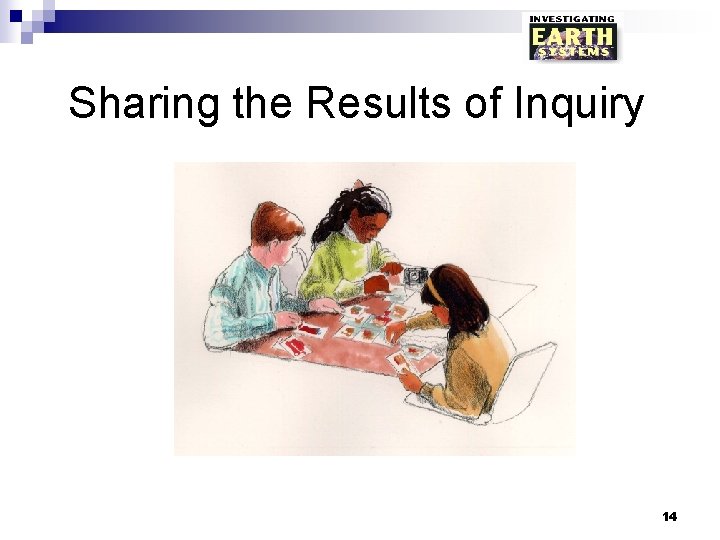 INVESTIGATING
EARTH
SYSTEMS

Sharing the Results of Inquiry

14